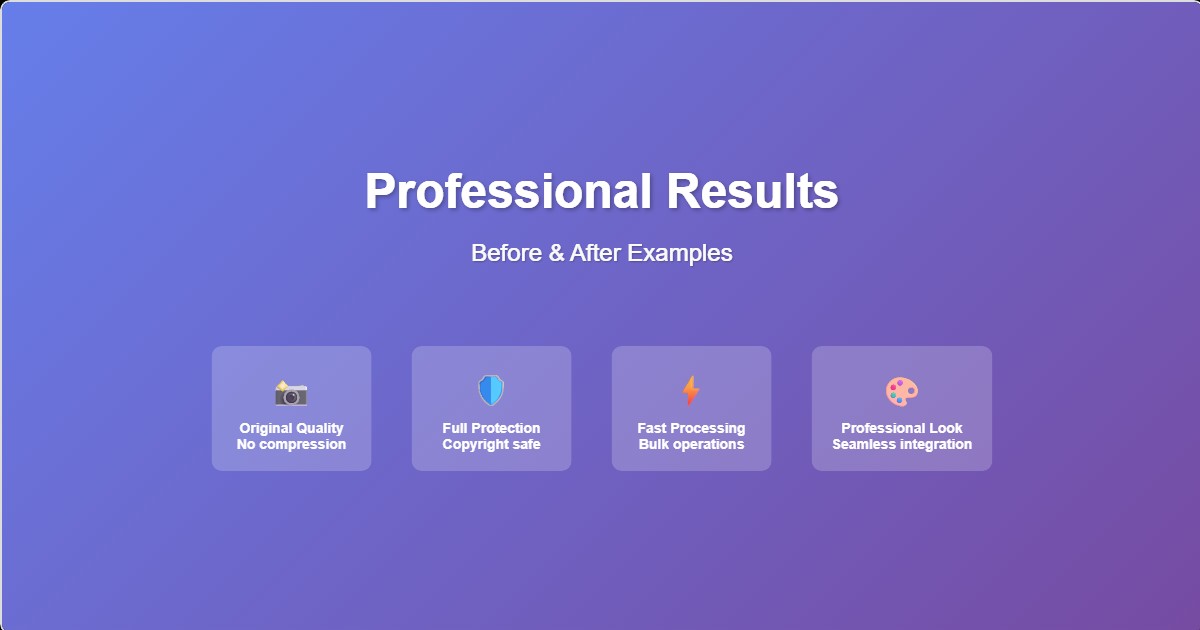 Professional Results

Before & After Examples

Original Quality
No compression

Full Protection
Copyright safe

Fast Processing
Bulk operations

Professional Look
Seamless integration